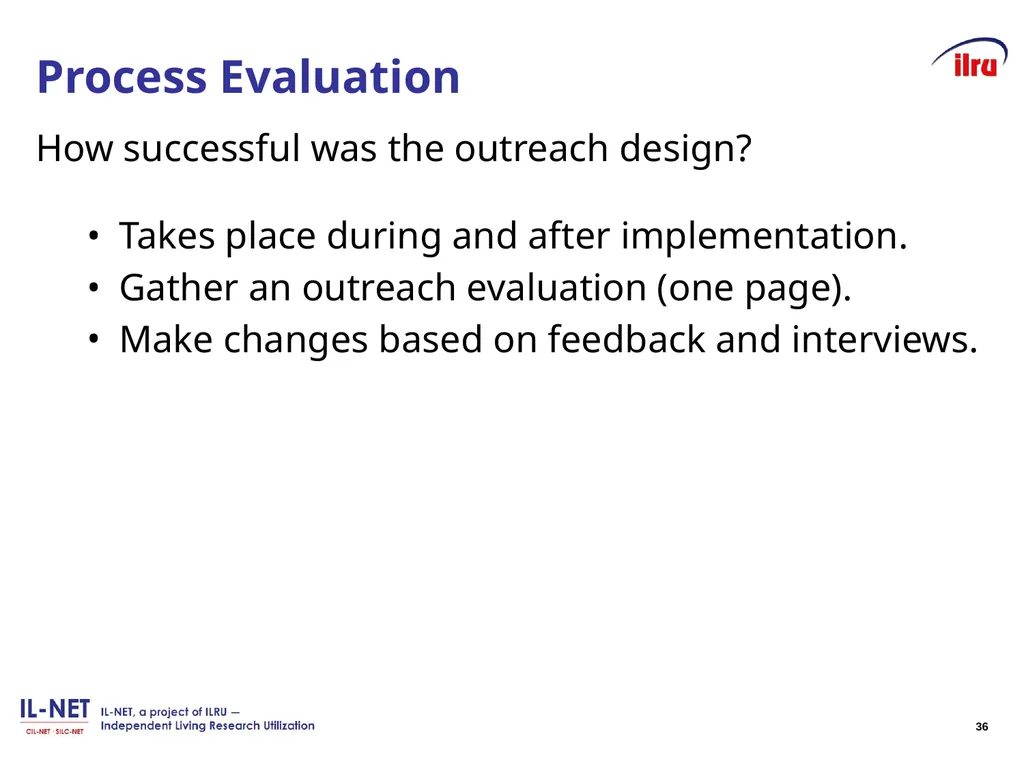 Process Evaluation

ilru

How successful was the outreach design?

• Takes place during and after implementation.
• Gather an outreach evaluation (one page).
• Make changes based on feedback and interviews.

IL-NET
CIL-NET · SILC-NET

IL-NET, a project of ILRU — Independent Living Research Utilization

36